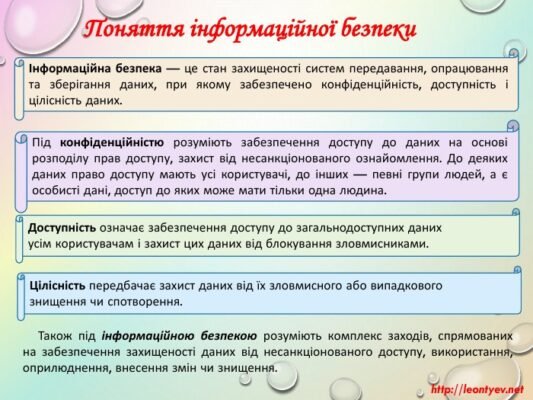 Поняття інформаційної безпеки

Інформаційна безпека — це стан захищеності систем передавання, опрацювання та зберігання даних, при якому забезпечено конфіденційність, доступність і цілісність даних.

Під конфіденційністю розуміють забезпечення доступу до даних на основі розподілу прав доступу, захист від несанкціонованого ознайомлення. До деяких даних право доступу мають усі користувачі, до інших — певні групи людей, а є особисті дані, доступ до яких може мати тільки одна людина.

Доступність означає забезпечення доступу до загальнодоступних даних усім користувачам і захист цих даних від блокування зловмисниками.

Цілісність передбачає захист даних від їх зловмисного або випадкового знищення чи спотворення.

Також під інформаційною безпекою розуміють комплекс заходів, спрямованих на забезпечення захищеності даних від несанкціонованого доступу, використання, оприлюднення, внесення змін чи знищення.

http://leontyev.net